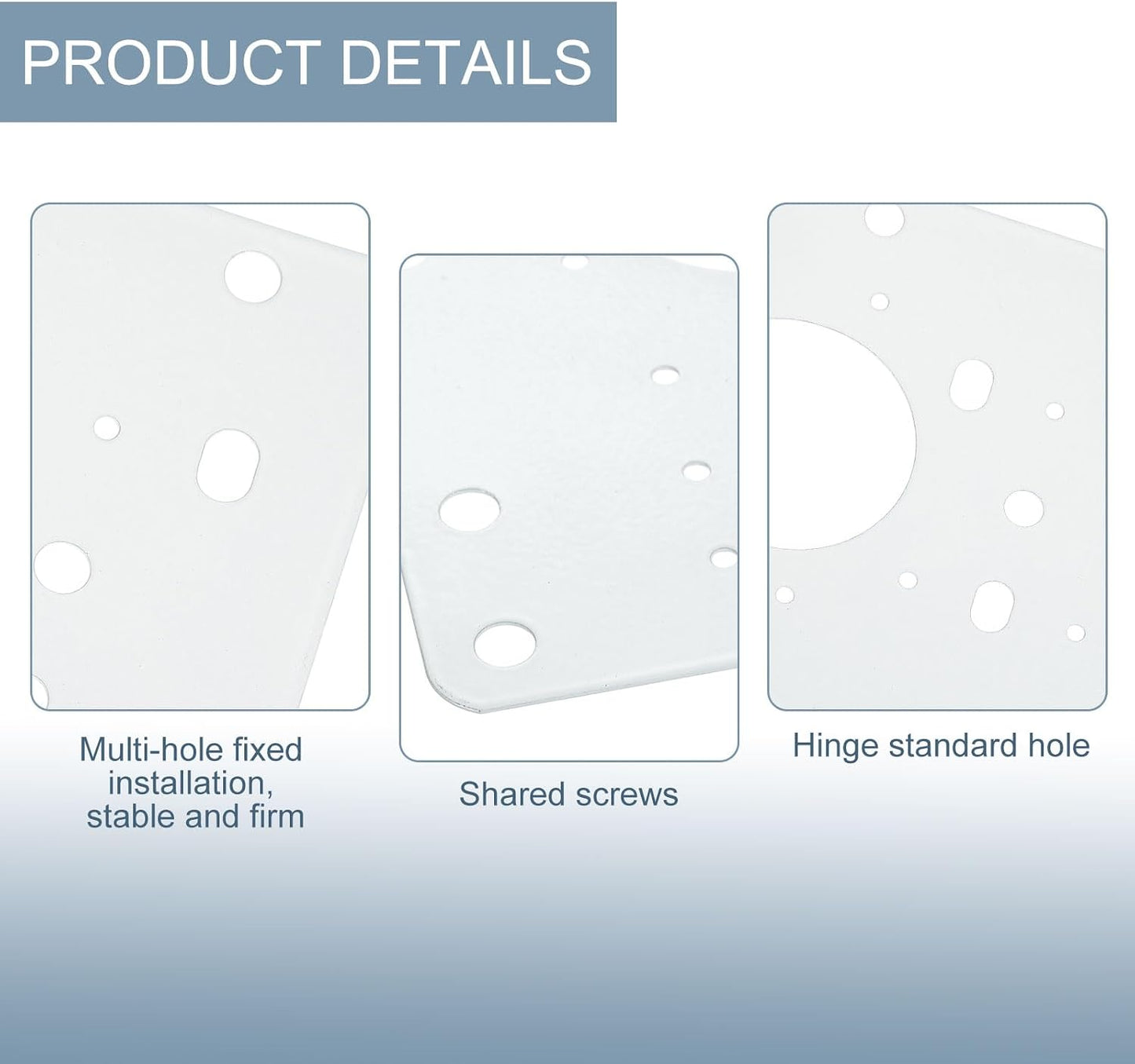 PRODUCT DETAILS

Multi-hole fixed installation, stable and firm

Shared screws

Hinge standard hole